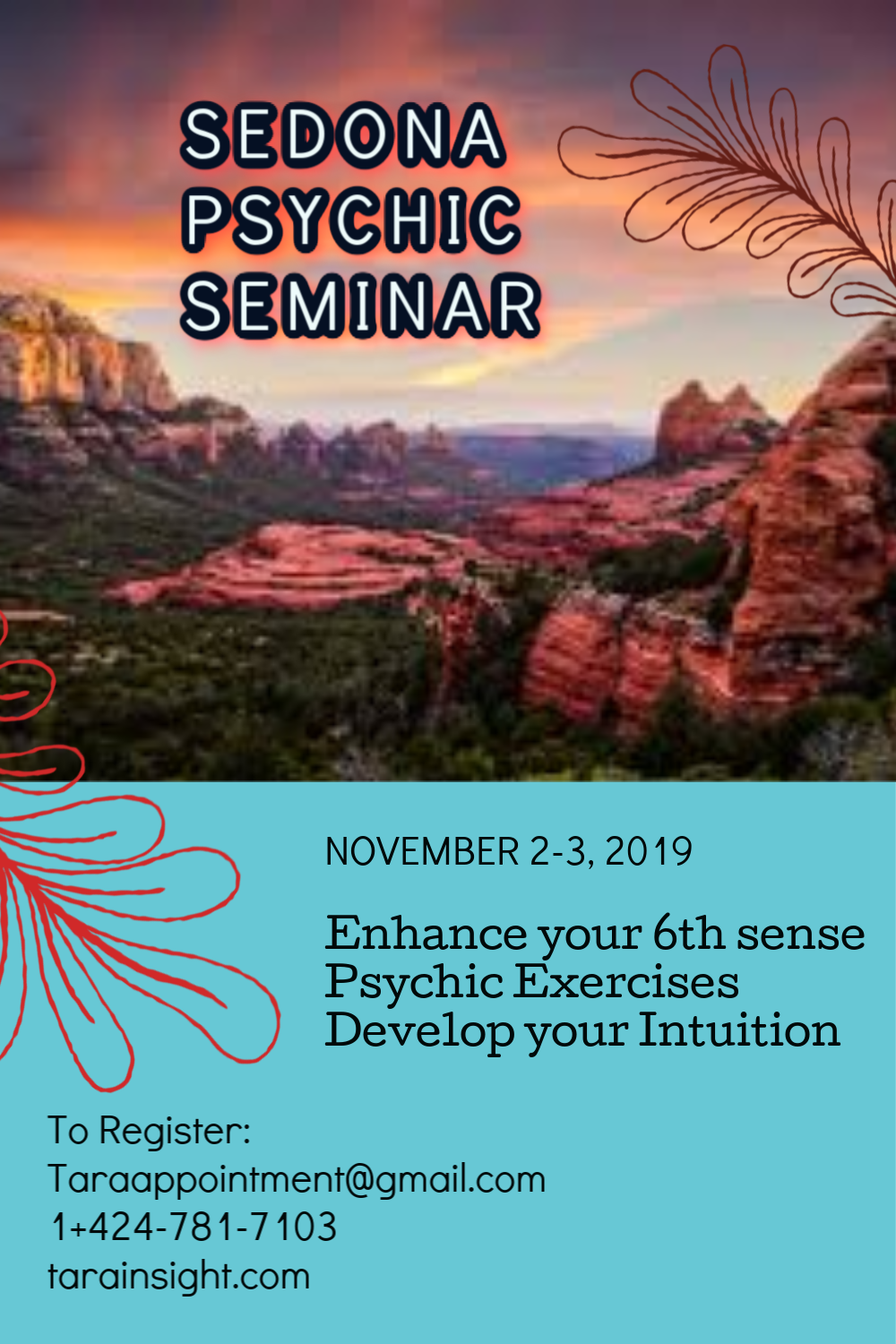 SEDONA PSYCHIC SEMINAR

NOVEMBER 2-3, 2019

Enhance your 6th sense
Psychic Exercises
Develop your Intuition

To Register:
Taraappointment@gmail.com
1+424-781-7103
tarainsight.com